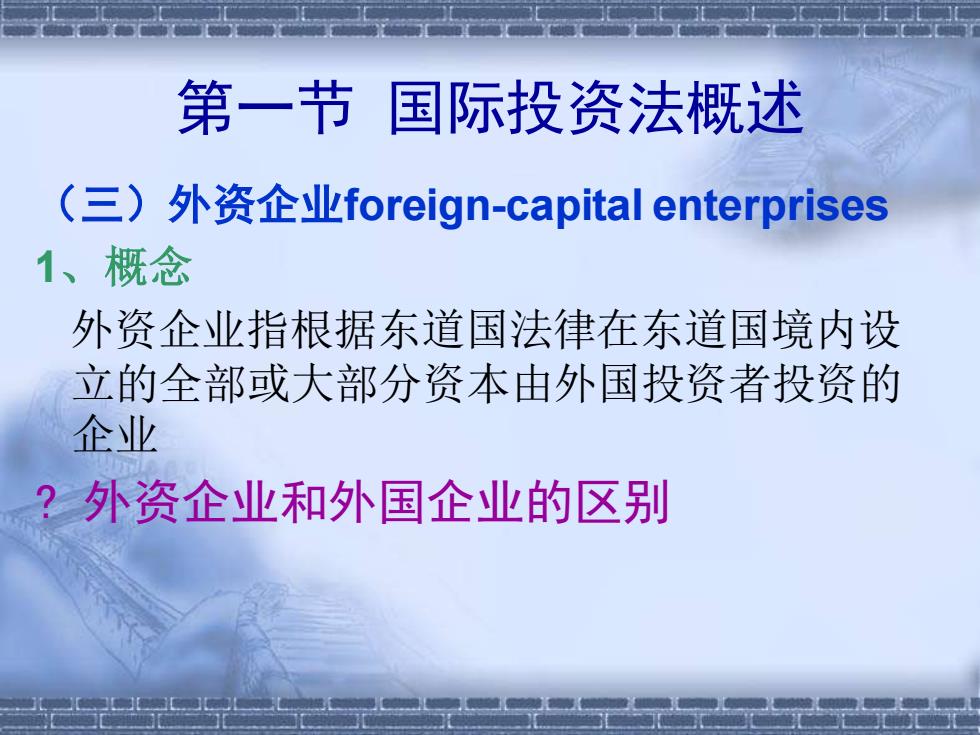 第一节 国际投资法概述

（三）外资企业foreign-capital enterprises

1、概念

外资企业指根据东道国法律在东道国境内设立的全部或大部分资本由外国投资者投资的企业

? 外资企业和外国企业的区别